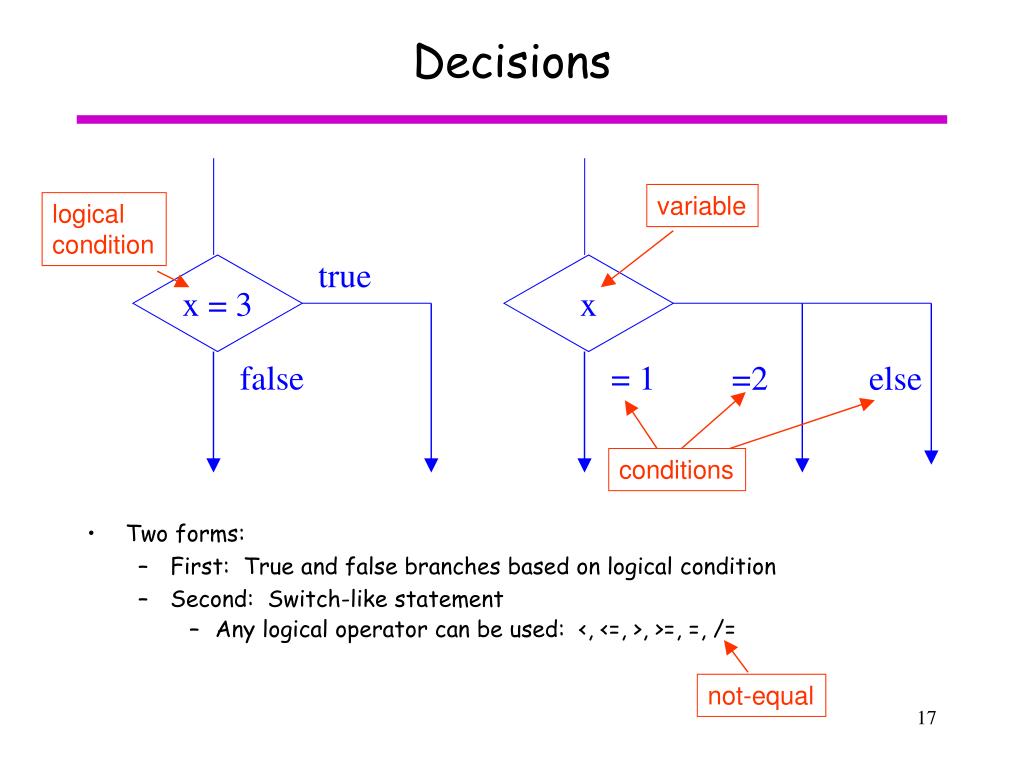 Decisions

logical condition

x = 3

true

false

variable

x

= 1

=2

else

conditions

• Two forms:
– First: True and false branches based on logical condition
– Second: Switch-like statement
– Any logical operator can be used: <, <=, >, >=, =, /=

not-equal

17